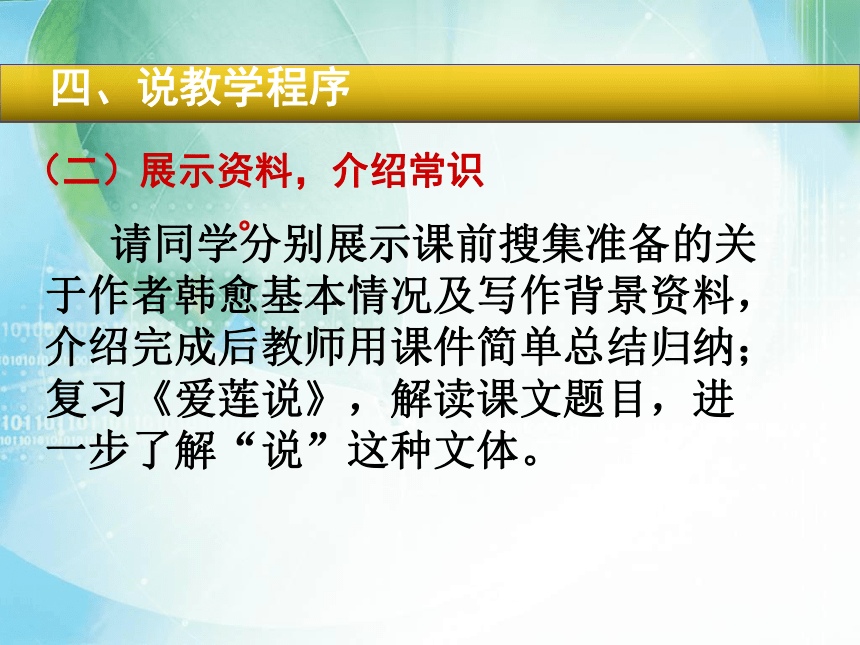 四、说教学程序

（二）展示资料，介绍常识

请同学分别展示课前搜集准备的关于作者韩愈基本情况及写作背景资料，介绍完成后教师用课件简单总结归纳；复习《爱莲说》，解读课文题目，进一步了解“说”这种文体。